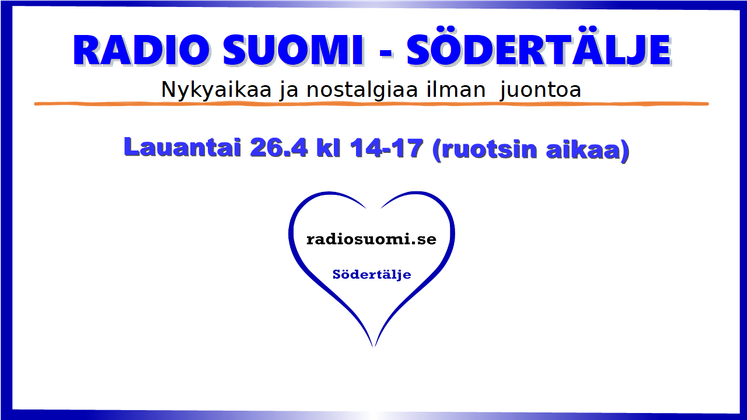 RADIO SUOMI - SÖDERTÄLJE

Nykyaikaa ja nostalgiaa ilman juontoa

Lauantai 26.4 kl 14-17 (ruotsin aikaa)

radiosuomi.se

Södertälje